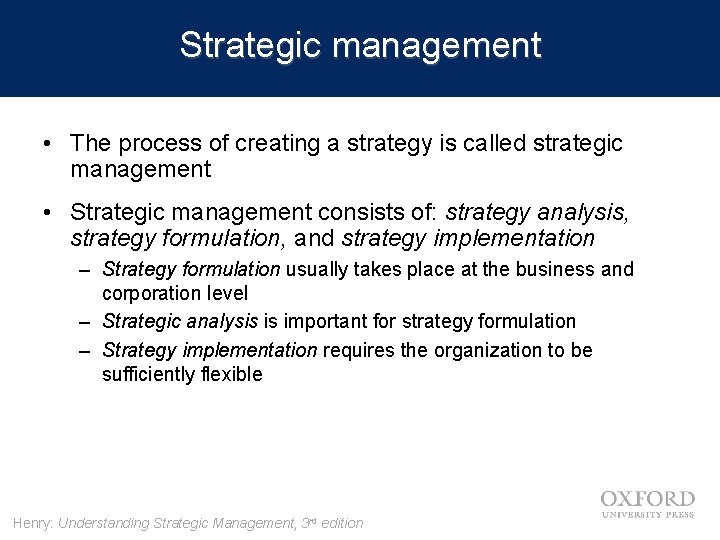 Strategic management

• The process of creating a strategy is called strategic management

• Strategic management consists of: strategy analysis, strategy formulation, and strategy implementation

– Strategy formulation usually takes place at the business and corporation level

– Strategic analysis is important for strategy formulation

– Strategy implementation requires the organization to be sufficiently flexible

Henry: Understanding Strategic Management, 3rd edition

OXFORD UNIVERSITY PRESS